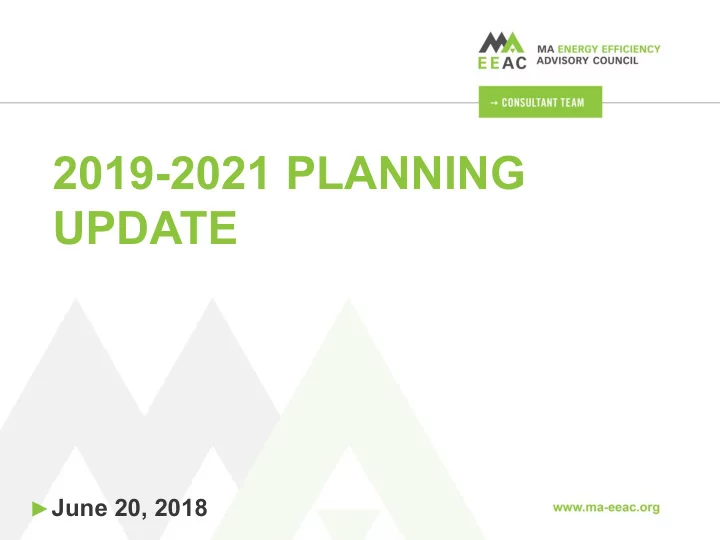 MA
EEAC MA ENERGY EFFICIENCY
ADVISORY COUNCIL

→ CONSULTANT TEAM

2019-2021 PLANNING UPDATE

►June 20, 2018

www.ma-eeac.org